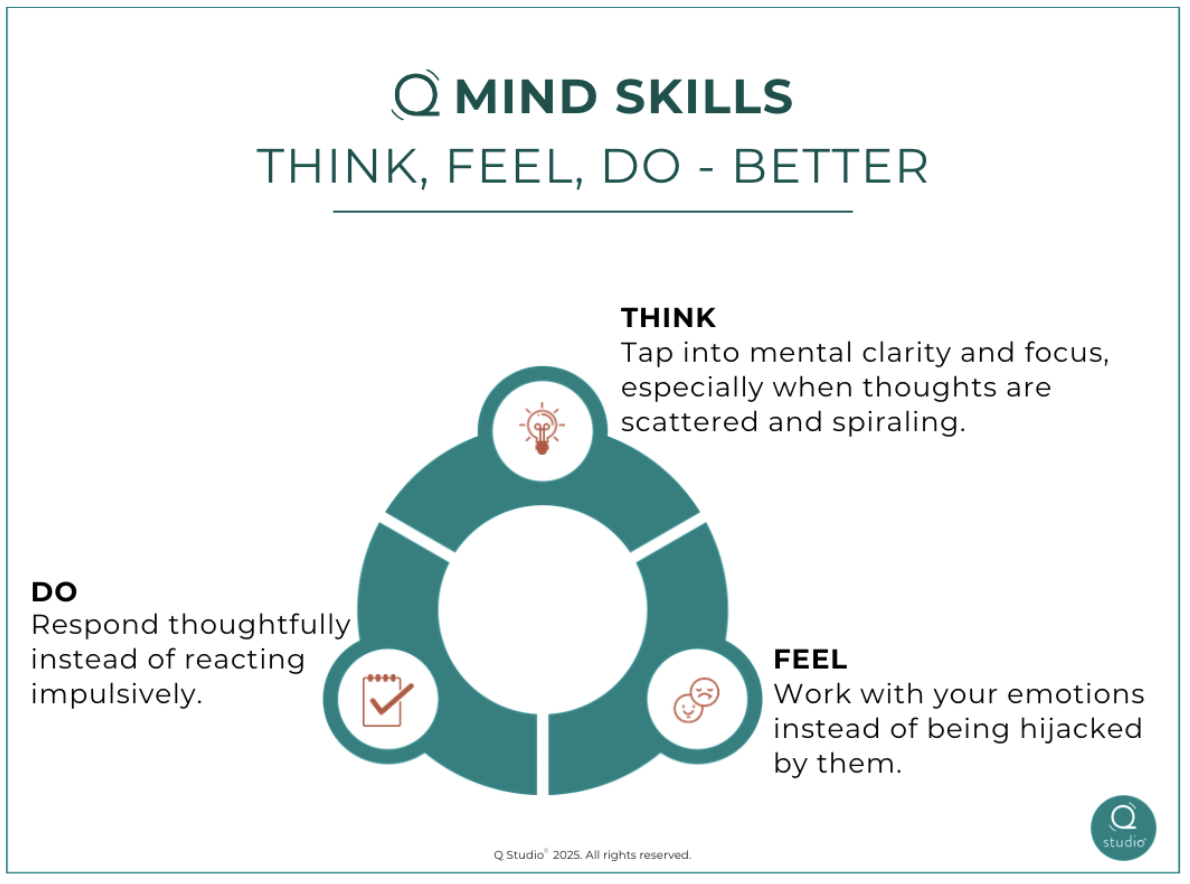 Q MIND SKILLS

THINK, FEEL, DO - BETTER

THINK
Tap into mental clarity and focus, especially when thoughts are scattered and spiraling.

DO
Respond thoughtfully instead of reacting impulsively.

FEEL
Work with your emotions instead of being hijacked by them.

Q Studio® 2025. All rights reserved.

Q studio®